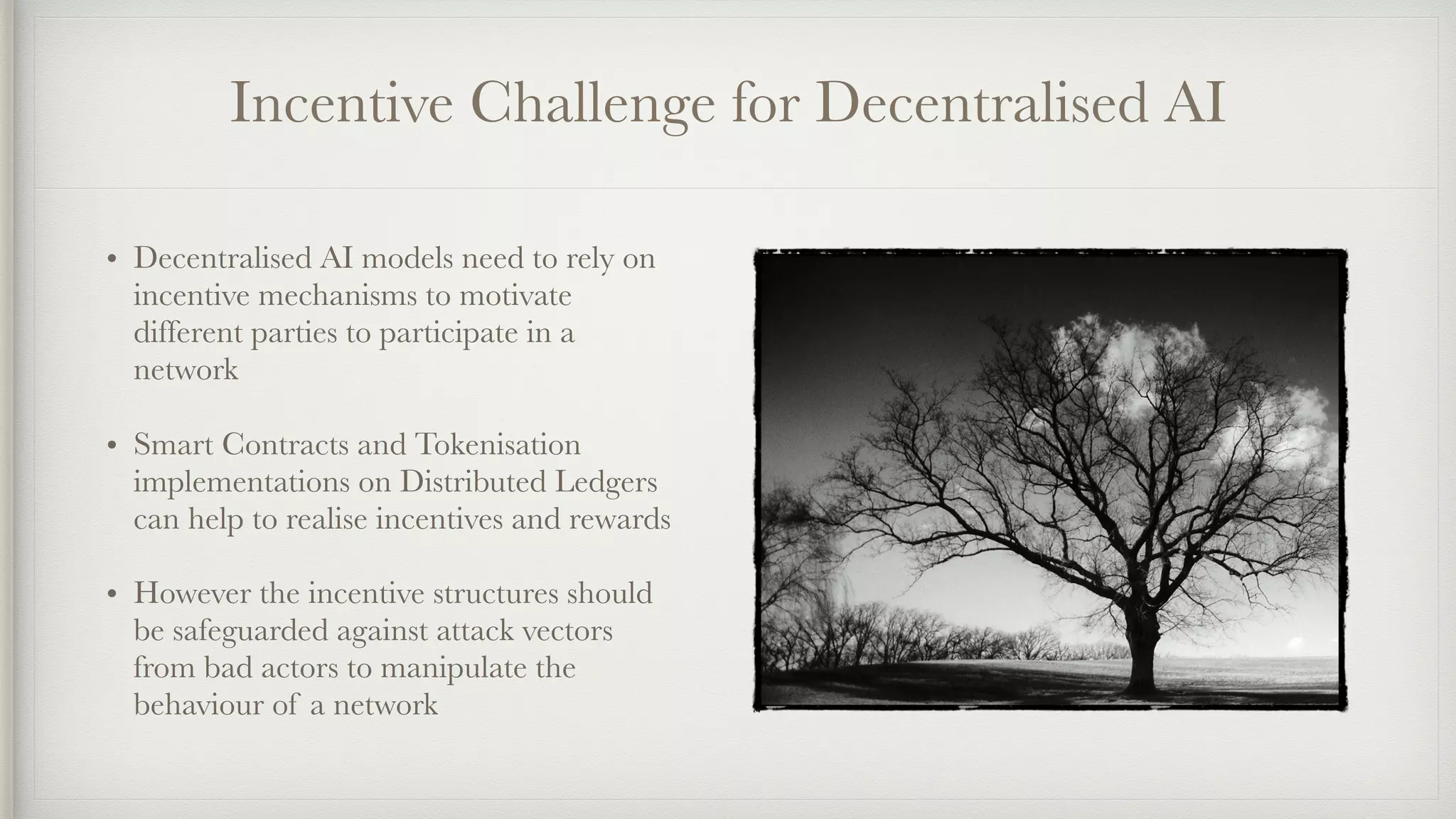 Incentive Challenge for Decentralised AI

• Decentralised AI models need to rely on incentive mechanisms to motivate different parties to participate in a network

• Smart Contracts and Tokenisation implementations on Distributed Ledgers can help to realise incentives and rewards

• However the incentive structures should be safeguarded against attack vectors from bad actors to manipulate the behaviour of a network